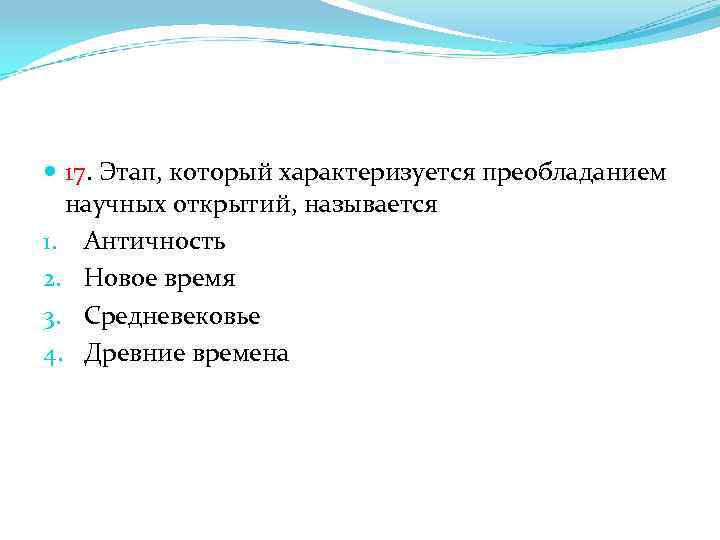 17. Этап, который характеризуется преобладанием научных открытий, называется

1. Античность
2. Новое время
3. Средневековье
4. Древние времена